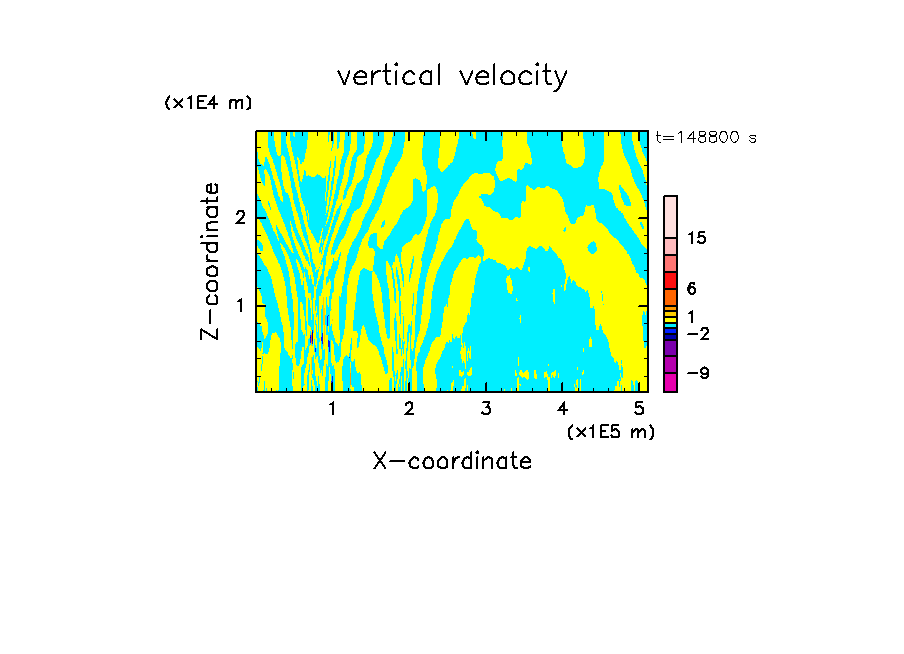 vertical velocity

(x1E4 m)

t=148800 s

Z-coordinate

2

1

15

6

1

−2

−9

1 2 3 4 5

(x1E5 m)

X-coordinate